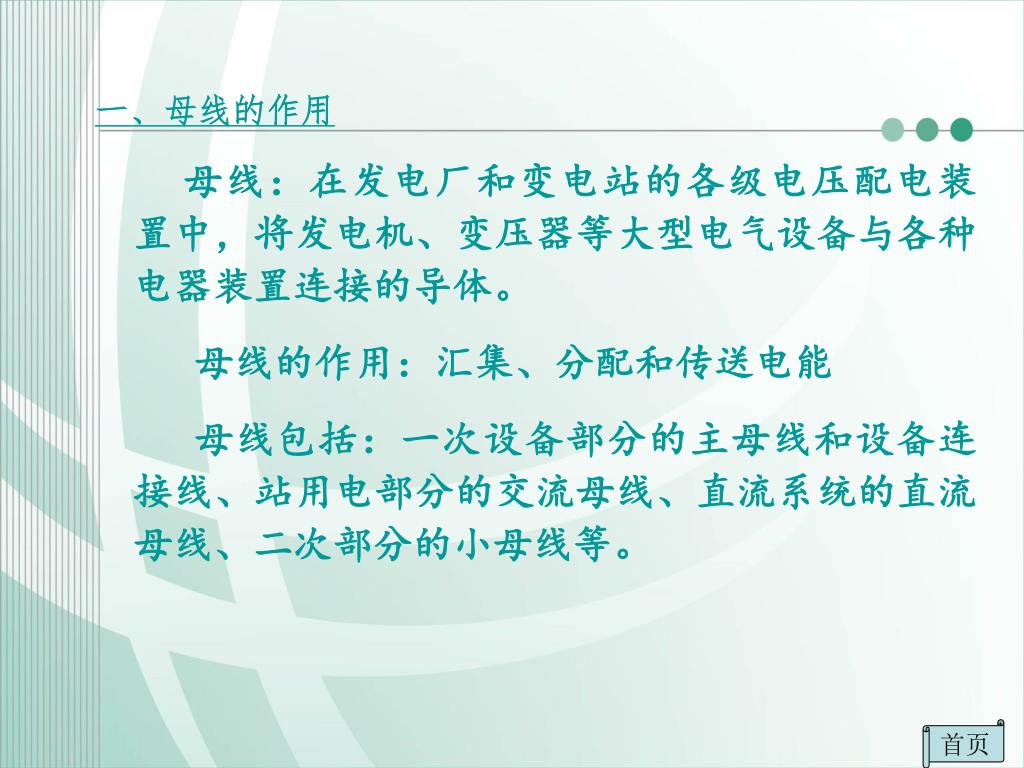 一、母线的作用

母线：在发电厂和变电站的各级电压配电装置中，将发电机、变压器等大型电气设备与各种电器装置连接的导体。

母线的作用：汇集、分配和传送电能

母线包括：一次设备部分的主母线和设备连接线、站用电部分的交流母线、直流系统的直流母线、二次部分的小母线等。

首页